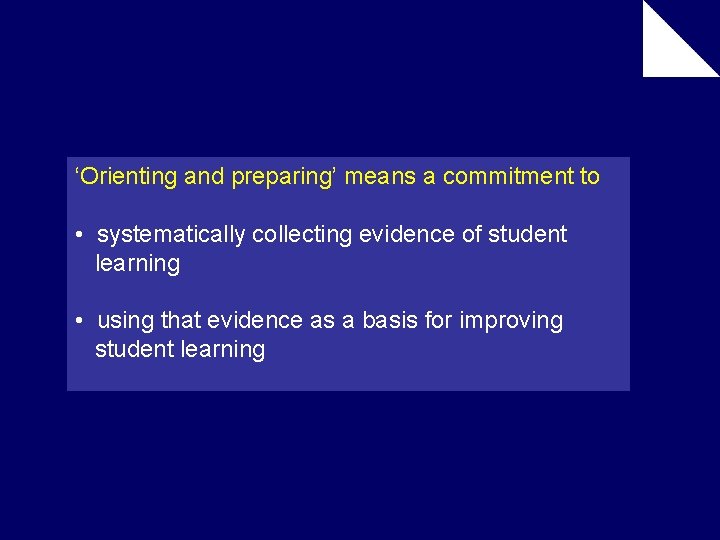 ‘Orienting and preparing’ means a commitment to

• systematically collecting evidence of student learning

• using that evidence as a basis for improving student learning